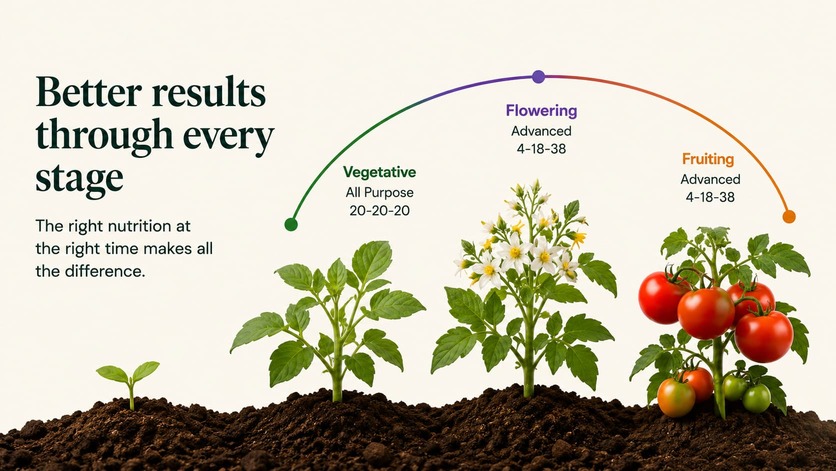 Better results through every stage

The right nutrition at the right time makes all the difference.

Vegetative
All Purpose
20-20-20

Flowering
Advanced
4-18-38

Fruiting
Advanced
4-18-38